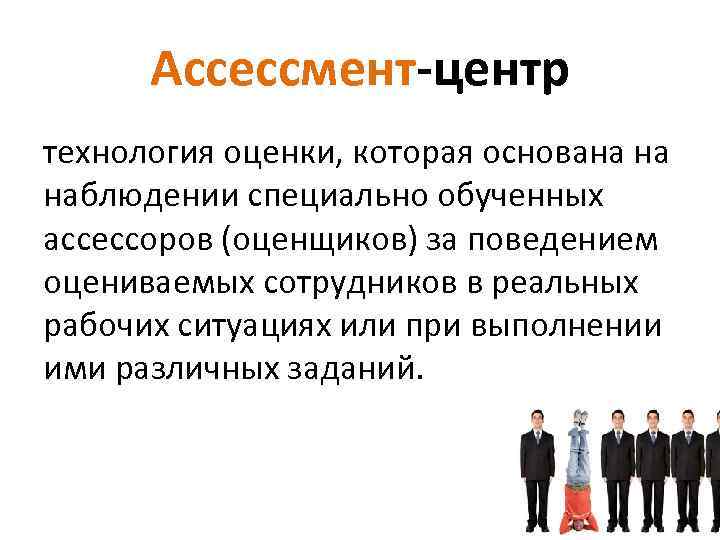 Ассессмент-центр

технология оценки, которая основана на наблюдении специально обученных ассессоров (оценщиков) за поведением оцениваемых сотрудников в реальных рабочих ситуациях или при выполнении ими различных заданий.